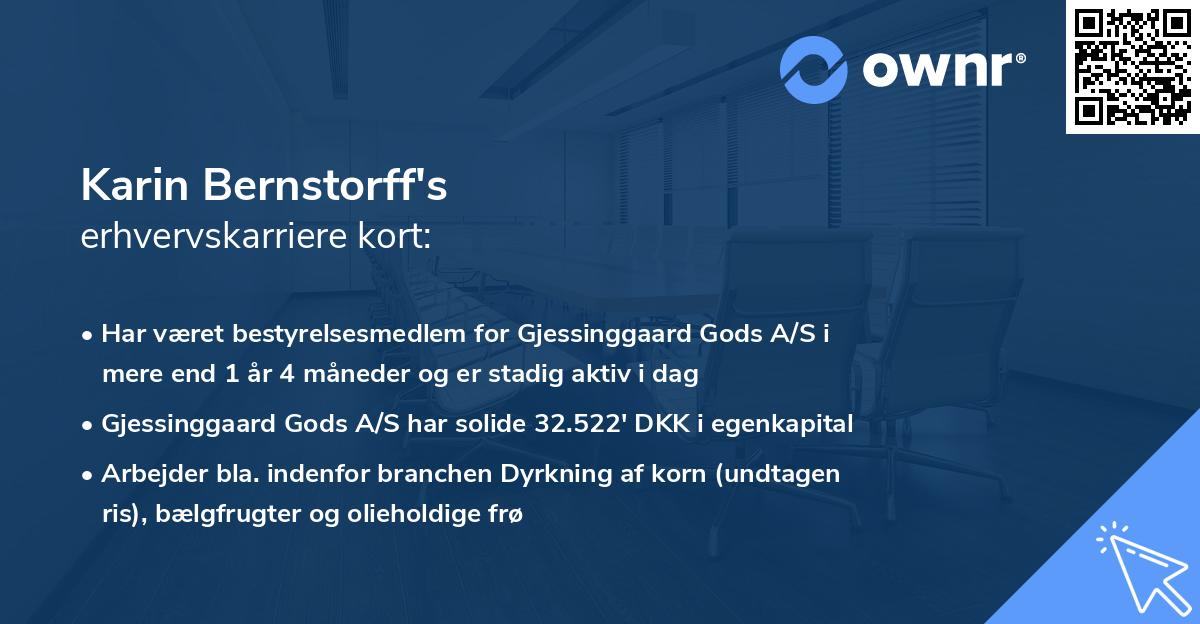 ownr®

Karin Bernstorff's
erhvervskarriere kort:

• Har været bestyrelsesmedlem for Gjessinggaard Gods A/S i mere end 1 år 4 måneder og er stadig aktiv i dag
• Gjessinggaard Gods A/S har solide 32.522' DKK i egenkapital
• Arbejder bla. indenfor branchen Dyrkning af korn (undtagen ris), bælgfrugter og olieholdige frø